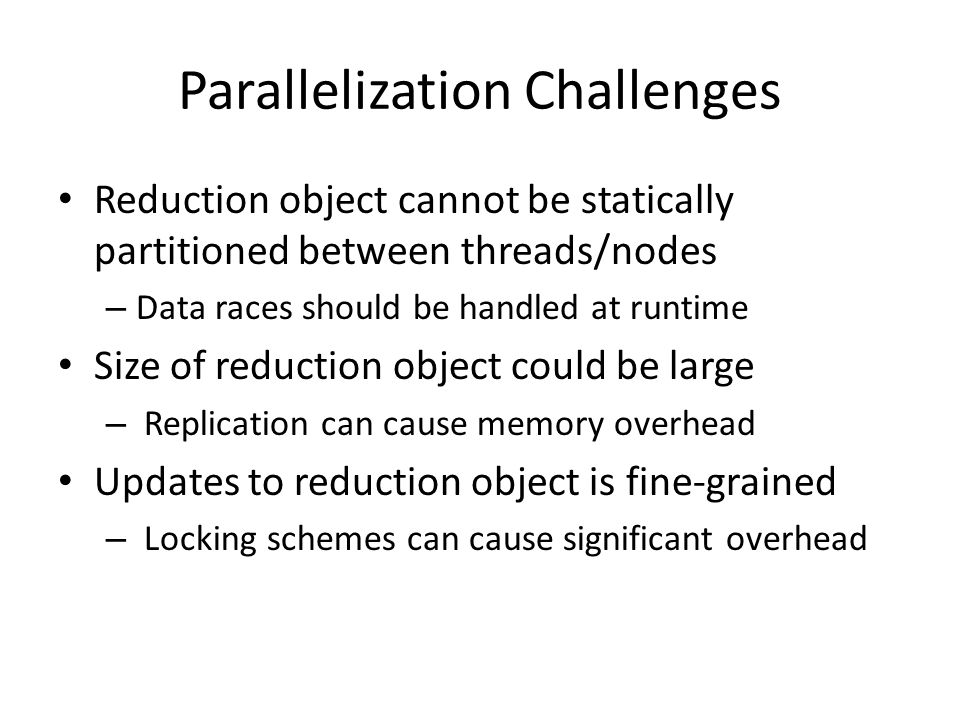 Parallelization Challenges

• Reduction object cannot be statically partitioned between threads/nodes
– Data races should be handled at runtime
• Size of reduction object could be large
– Replication can cause memory overhead
• Updates to reduction object is fine-grained
– Locking schemes can cause significant overhead